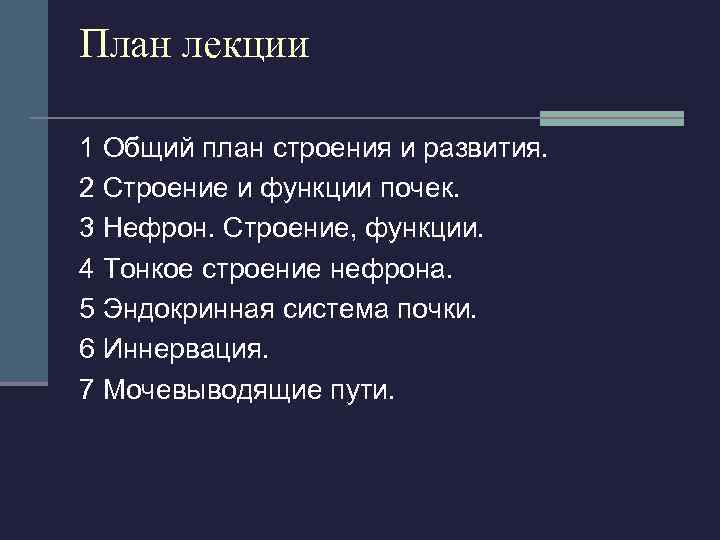 План лекции

1 Общий план строения и развития.
2 Строение и функции почек.
3 Нефрон. Строение, функции.
4 Тонкое строение нефрона.
5 Эндокринная система почки.
6 Иннервация.
7 Мочевыводящие пути.